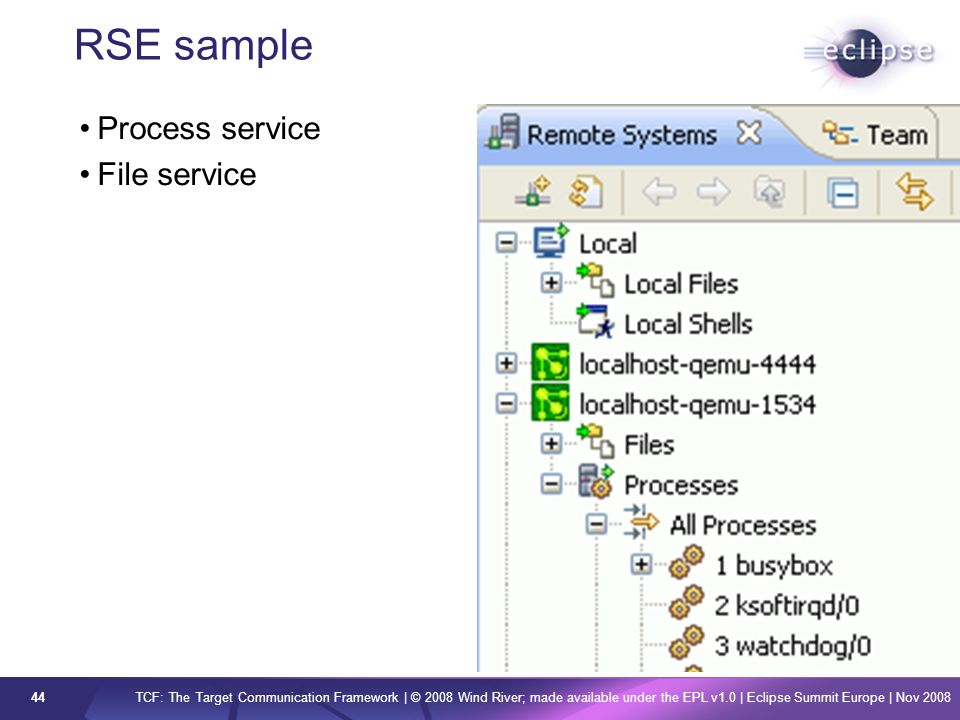 RSE sample

eclipse

• Process service
• File service

Remote Systems
Team

Local
Local Files
Local Shells
localhost-qemu-4444
localhost-qemu-1534
Files
Processes
All Processes
1 busybox
2 ksoftirqd/0
3 watchdog/0

44 TCF: The Target Communication Framework | © 2008 Wind River; made available under the EPL v1.0 | Eclipse Summit Europe | Nov 2008